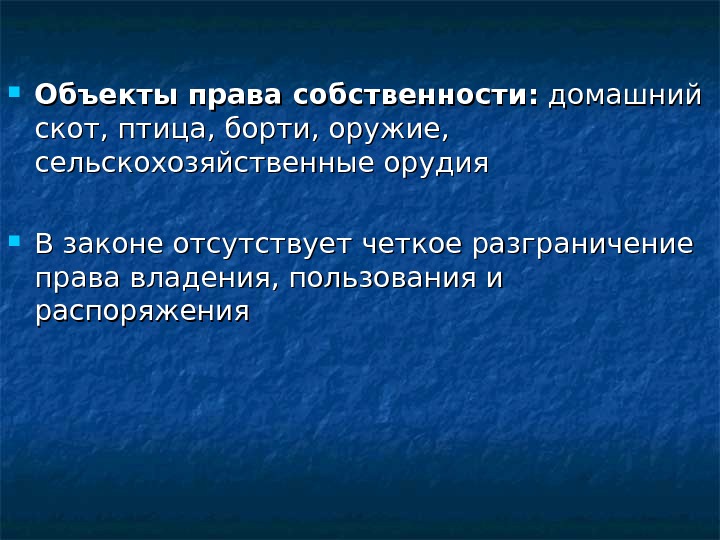 Объекты права собственности: домашний скот, птица, борти, оружие, сельскохозяйственные орудия

В законе отсутствует четкое разграничение права владения, пользования и распоряжения